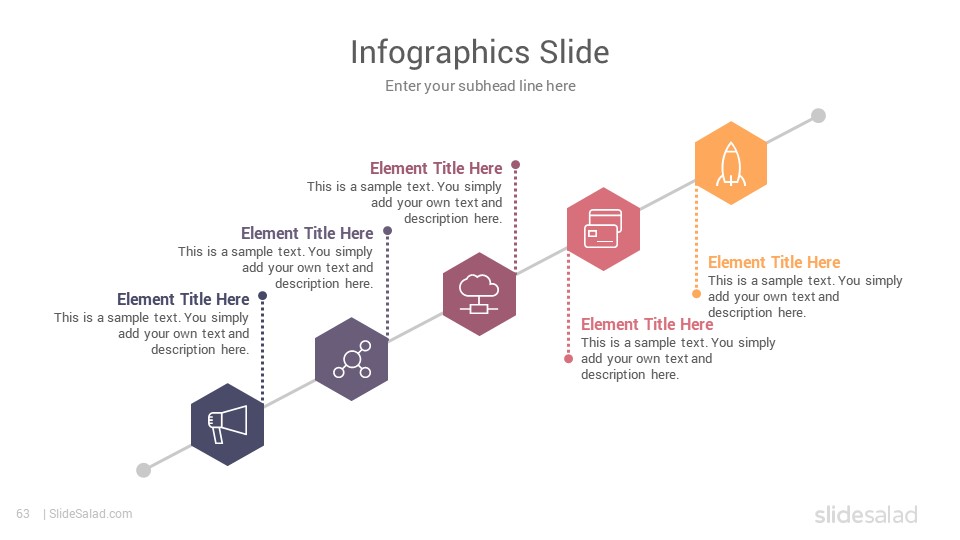 Infographics Slide

Enter your subhead line here

Element Title Here
This is a sample text. You simply add your own text and description here.

Element Title Here
This is a sample text. You simply add your own text and description here.

Element Title Here
This is a sample text. You simply add your own text and description here.

Element Title Here
This is a sample text. You simply add your own text and description here.

Element Title Here
This is a sample text. You simply add your own text and description here.

63 | SlideSalad.com

slidesalad